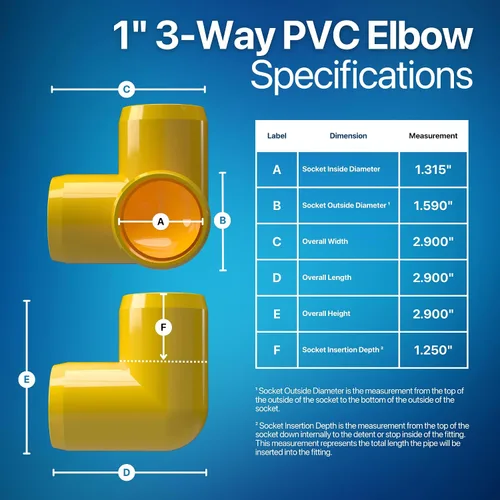 1" 3-Way PVC Elbow
Specifications

C
A
B
F
E
D

| Label | Dimension | Measurement |
|---|---|---|
| A | Socket Inside Diameter | 1.315" |
| B | Socket Outside Diameter ¹ | 1.590" |
| C | Overall Width | 2.900" |
| D | Overall Length | 2.900" |
| E | Overall Height | 2.900" |
| F | Socket Insertion Depth ² | 1.250" |

¹ Socket Outside Diameter is the measurement from the top of the outside of the socket to the bottom of the outside of the socket.

² Socket Insertion Depth is the measurement from the top of the socket down internally to the detent or stop inside of the fitting. This measurement represents the total length the pipe will be inserted into the fitting.